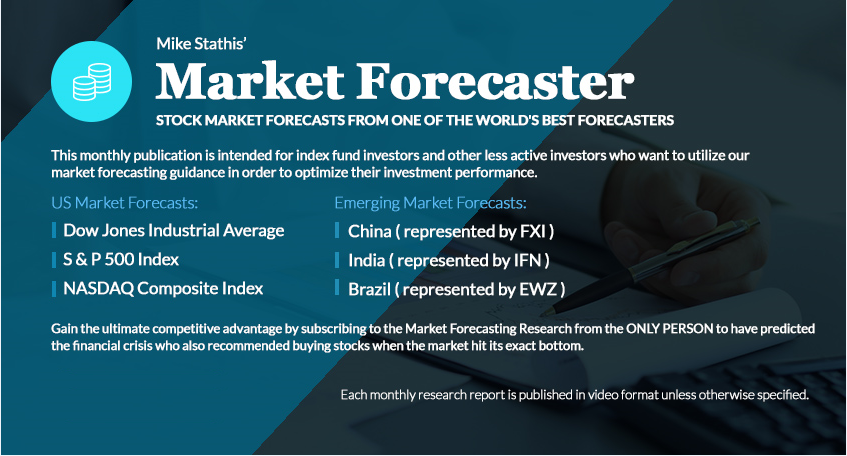 Mike Stathis'

Market Forecaster

STOCK MARKET FORECASTS FROM ONE OF THE WORLD'S BEST FORECASTERS

This monthly publication is intended for index fund investors and other less active investors who want to utilize our market forecasting guidance in order to optimize their investment performance.

US Market Forecasts:

Dow Jones Industrial Average

S & P 500 Index

NASDAQ Composite Index

Emerging Market Forecasts:

China ( represented by FXI )

India ( represented by IFN )

Brazil ( represented by EWZ )

Gain the ultimate competitive advantage by subscribing to the Market Forecasting Research from the ONLY PERSON to have predicted the financial crisis who also recommended buying stocks when the market hit its exact bottom.

Each monthly research report is published in video format unless otherwise specified.